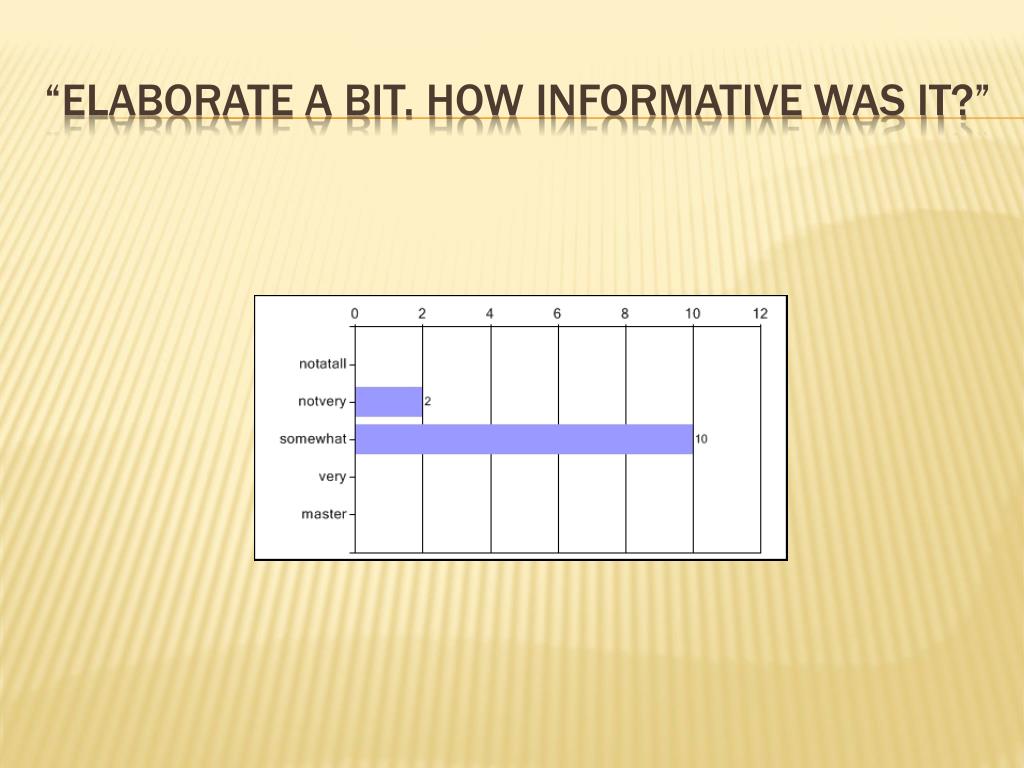 “ELABORATE A BIT. HOW INFORMATIVE WAS IT?”

0 2 4 6 8 10 12

notatall
notvery 2
somewhat 10
very
master